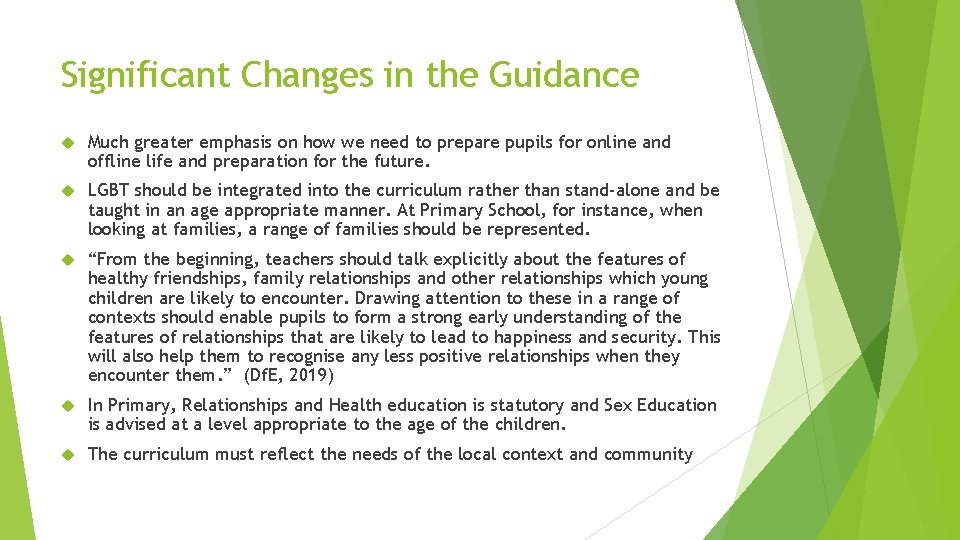 Significant Changes in the Guidance

Much greater emphasis on how we need to prepare pupils for online and offline life and preparation for the future.

LGBT should be integrated into the curriculum rather than stand-alone and be taught in an age appropriate manner. At Primary School, for instance, when looking at families, a range of families should be represented.

“From the beginning, teachers should talk explicitly about the features of healthy friendships, family relationships and other relationships which young children are likely to encounter. Drawing attention to these in a range of contexts should enable pupils to form a strong early understanding of the features of relationships that are likely to lead to happiness and security. This will also help them to recognise any less positive relationships when they encounter them.” (DfE, 2019)

In Primary, Relationships and Health education is statutory and Sex Education is advised at a level appropriate to the age of the children.

The curriculum must reflect the needs of the local context and community